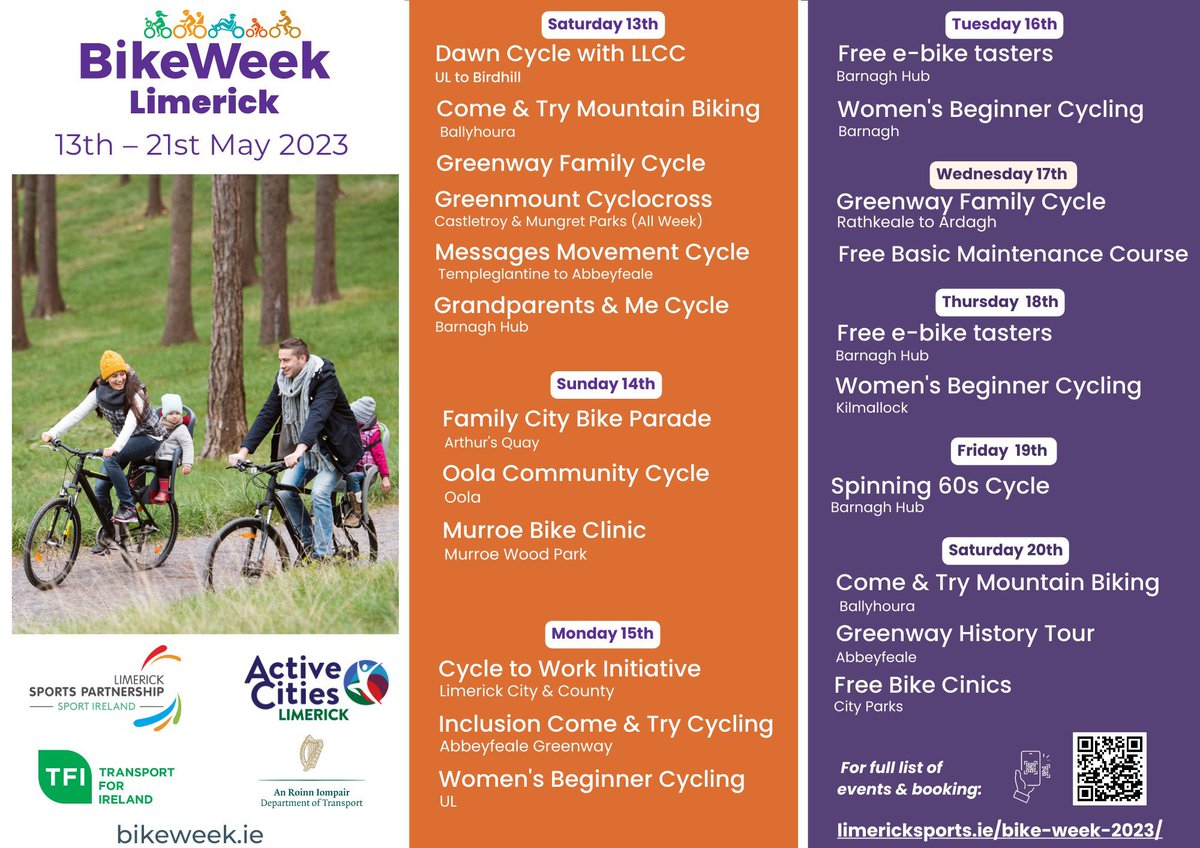 BikeWeek
Limerick
13th – 21st May 2023

LIMERICK
SPORTS PARTNERSHIP
SPORT IRELAND

Active Cities
LIMERICK

TFI TRANSPORT FOR IRELAND

An Roinn Iompair
Department of Transport

bikeweek.ie

Saturday 13th

Dawn Cycle with LLCC
UL to Birdhill

Come & Try Mountain Biking
Ballyhoura

Greenway Family Cycle

Greenmount Cyclocross
Castletroy & Mungret Parks (All Week)

Messages Movement Cycle
Templeglantine to Abbeyfeale

Grandparents & Me Cycle
Barnagh Hub

Sunday 14th

Family City Bike Parade
Arthur's Quay

Oola Community Cycle
Oola

Murroe Bike Clinic
Murroe Wood Park

Monday 15th

Cycle to Work Initiative
Limerick City & County

Inclusion Come & Try Cycling
Abbeyfeale Greenway

Women's Beginner Cycling
UL

Tuesday 16th

Free e-bike tasters
Barnagh Hub

Women's Beginner Cycling
Barnagh

Wednesday 17th

Greenway Family Cycle
Rathkeale to Ardagh

Free Basic Maintenance Course

Thursday 18th

Free e-bike tasters
Barnagh Hub

Women's Beginner Cycling
Kilmallock

Friday 19th

Spinning 60s Cycle
Barnagh Hub

Saturday 20th

Come & Try Mountain Biking
Ballyhoura

Greenway History Tour
Abbeyfeale

Free Bike Cinics
City Parks

For full list of events & booking:

limericksports.ie/bike-week-2023/